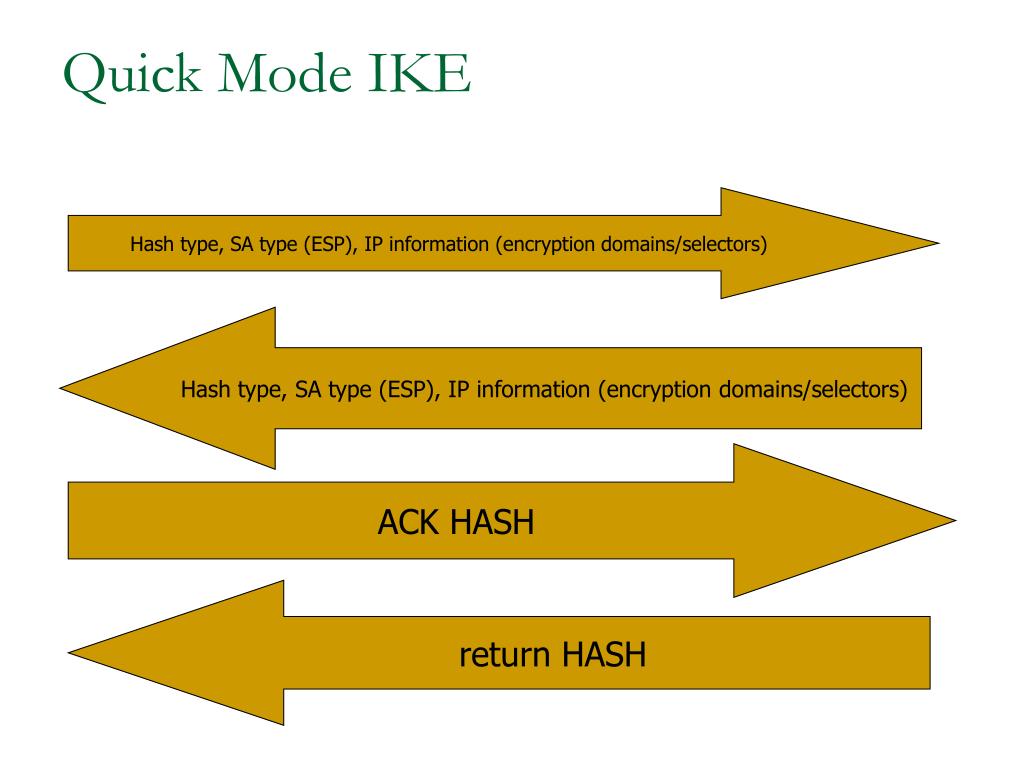 Quick Mode IKE

Hash type, SA type (ESP), IP information (encryption domains/selectors)

Hash type, SA type (ESP), IP information (encryption domains/selectors)

ACK HASH

return HASH